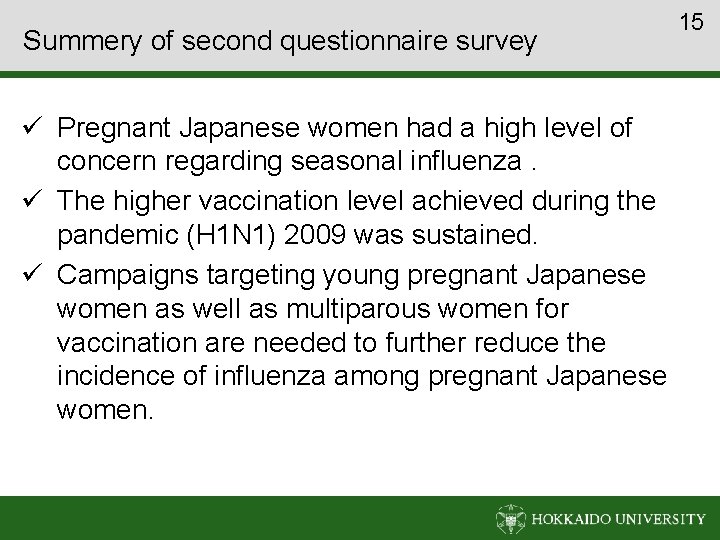 Summery of second questionnaire survey

15

✓ Pregnant Japanese women had a high level of concern regarding seasonal influenza .

✓ The higher vaccination level achieved during the pandemic (H1N1) 2009 was sustained.

✓ Campaigns targeting young pregnant Japanese women as well as multiparous women for vaccination are needed to further reduce the incidence of influenza among pregnant Japanese women.

HOKKAIDO UNIVERSITY